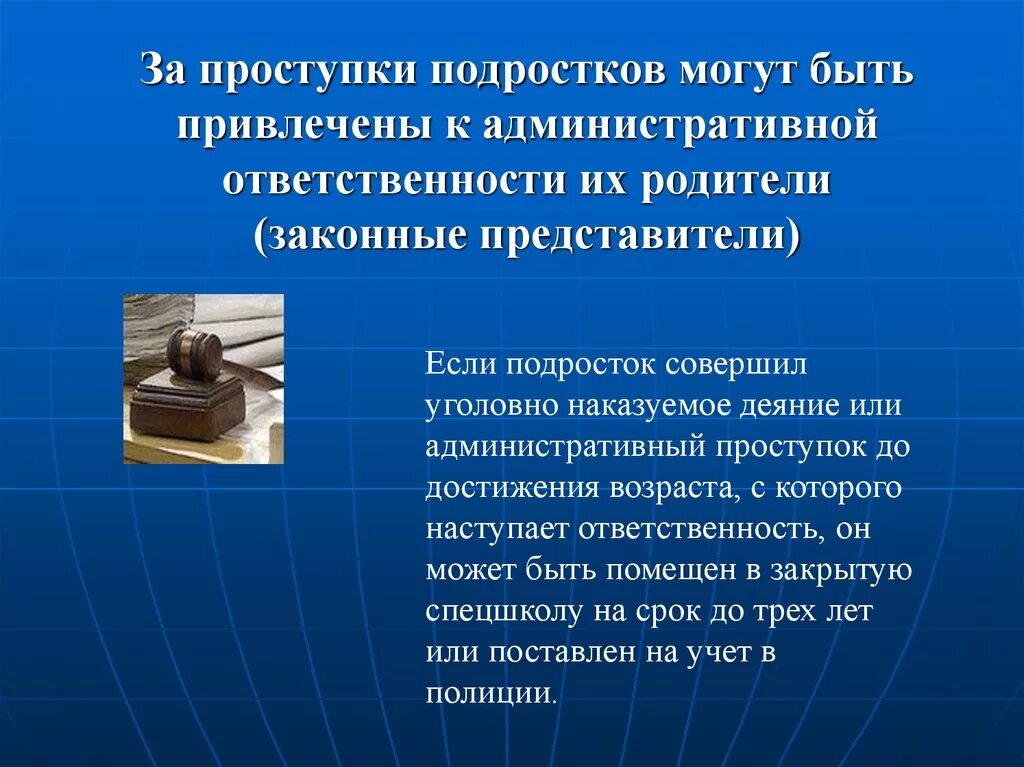 За проступки подростков могут быть привлечены к административной ответственности их родители (законные представители)

Если подросток совершил уголовно наказуемое деяние или административный проступок до достижения возраста, с которого наступает ответственность, он может быть помещен в закрытую спецшколу на срок до трех лет или поставлен на учет в полиции.